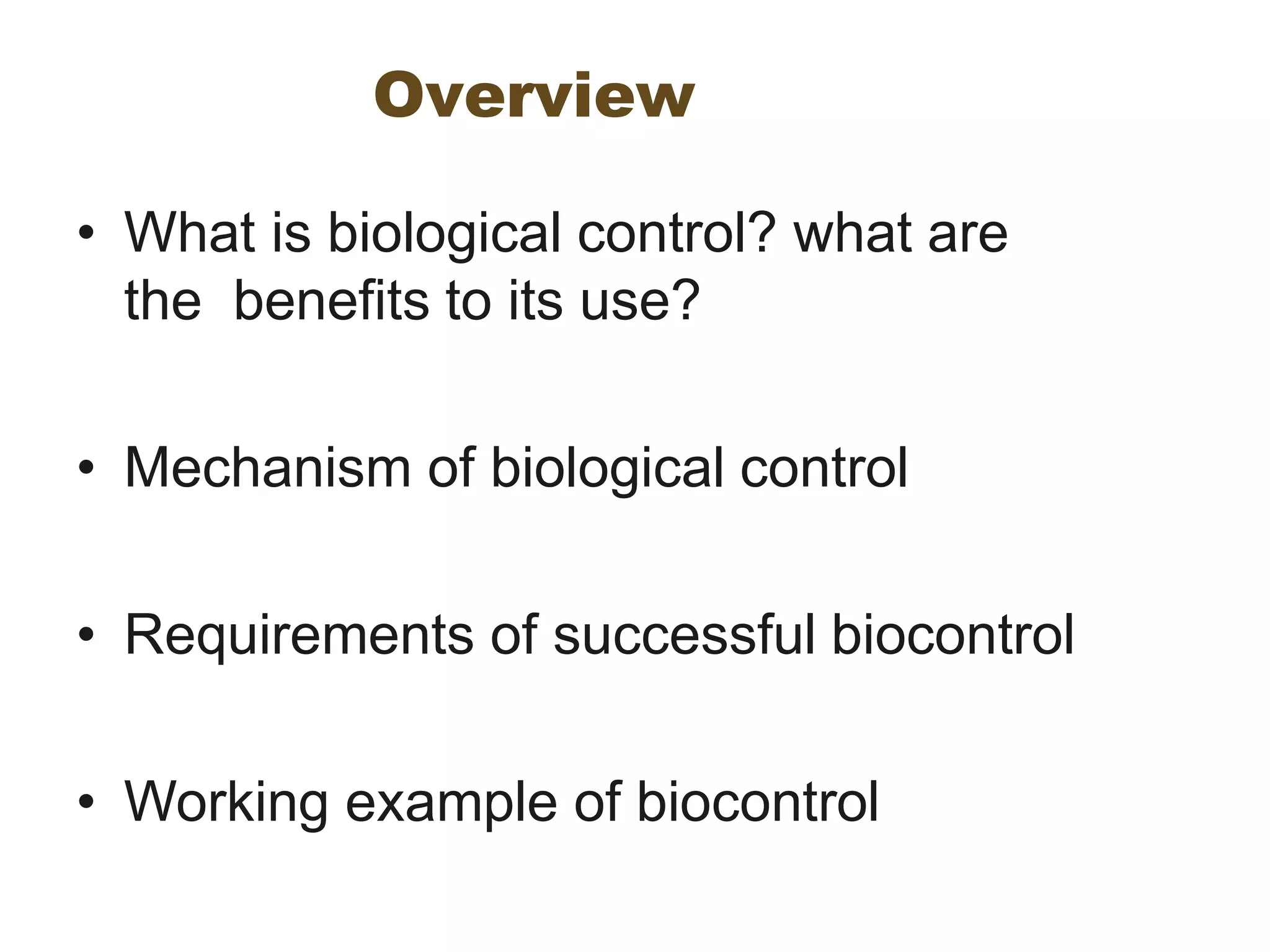 Overview

• What is biological control? what are the benefits to its use?

• Mechanism of biological control

• Requirements of successful biocontrol

• Working example of biocontrol